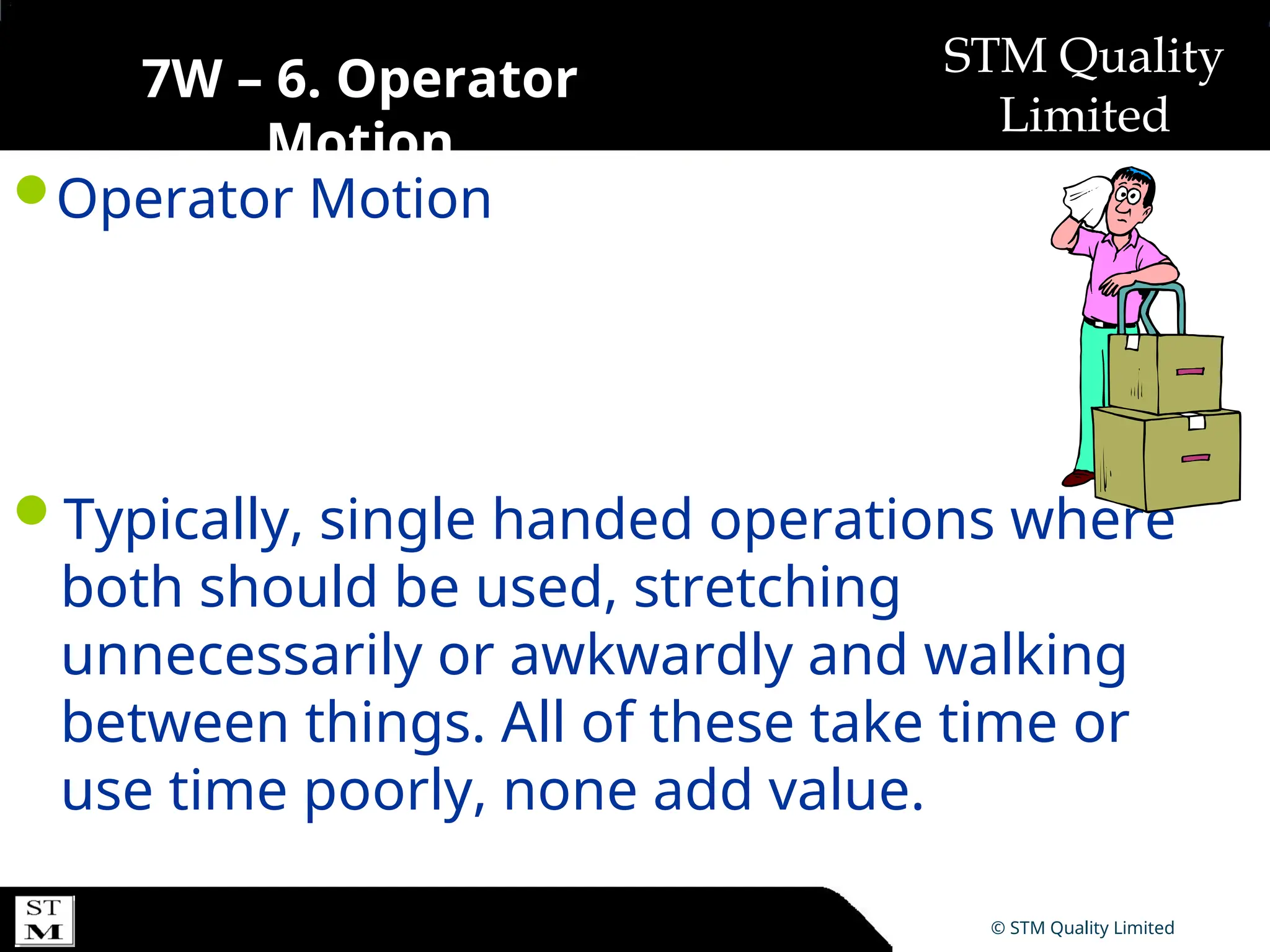 7W – 6. Operator Motion

STM Quality Limited

Operator Motion

Typically, single handed operations where both should be used, stretching unnecessarily or awkwardly and walking between things. All of these take time or use time poorly, none add value.

ST
M

© STM Quality Limited